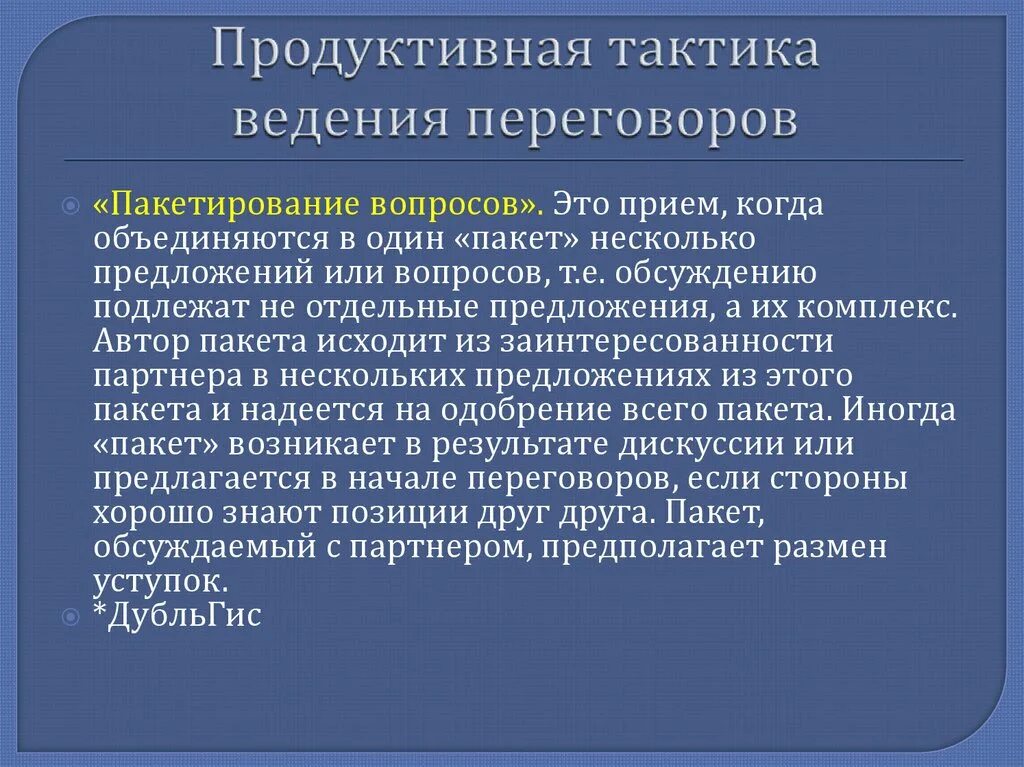 Продуктивная тактика ведения переговоров

«Пакетирование вопросов». Это прием, когда объединяются в один «пакет» несколько предложений или вопросов, т.е. обсуждению подлежат не отдельные предложения, а их комплекс. Автор пакета исходит из заинтересованности партнера в нескольких предложениях из этого пакета и надеется на одобрение всего пакета. Иногда «пакет» возникает в результате дискуссии или предлагается в начале переговоров, если стороны хорошо знают позиции друг друга. Пакет, обсуждаемый с партнером, предполагает размен уступок.

*ДубльГис